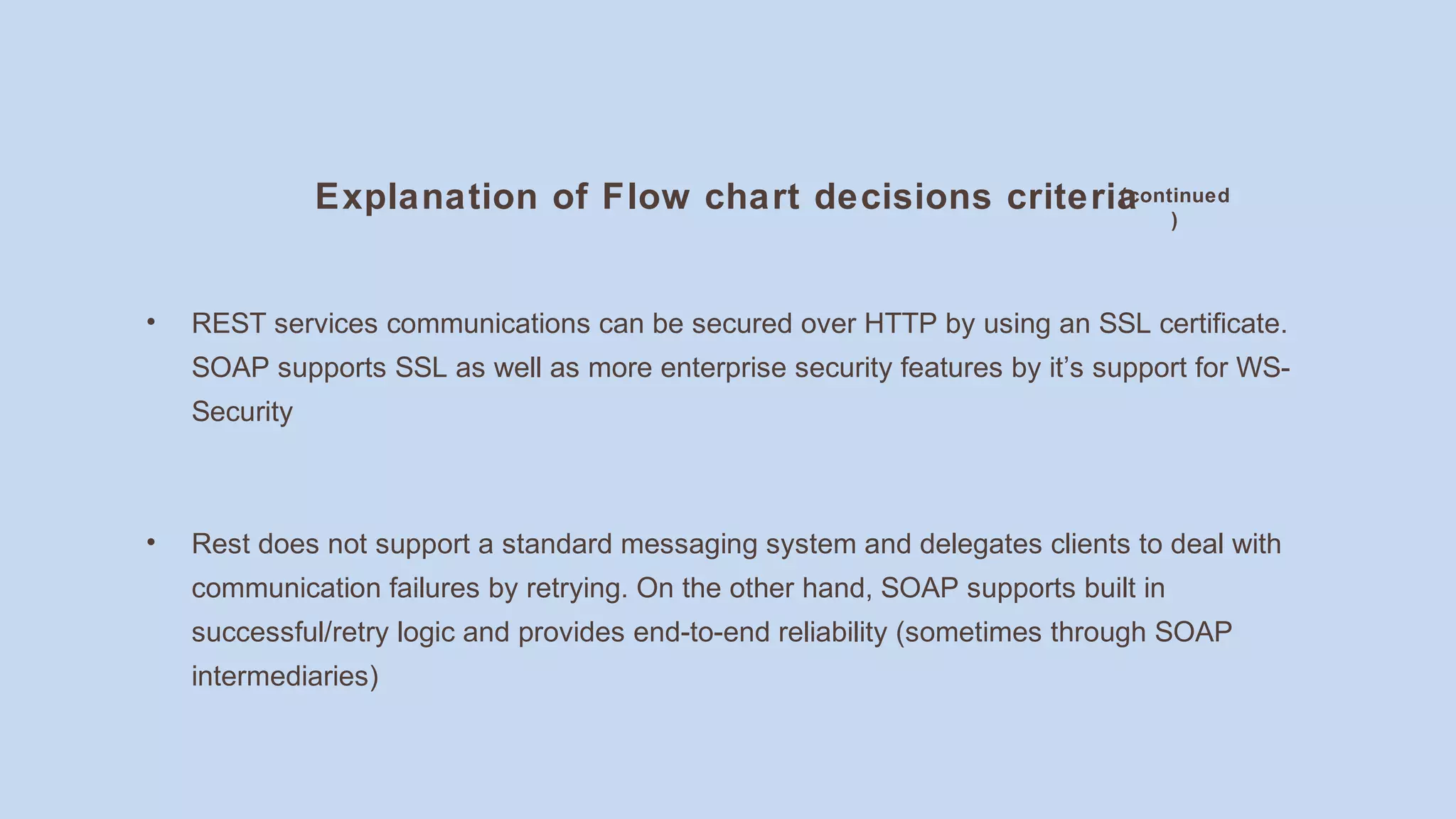 Explanation of Flow chart decisions criteria (continued)

• REST services communications can be secured over HTTP by using an SSL certificate. SOAP supports SSL as well as more enterprise security features by it's support for WS-Security

• Rest does not support a standard messaging system and delegates clients to deal with communication failures by retrying. On the other hand, SOAP supports built in successful/retry logic and provides end-to-end reliability (sometimes through SOAP intermediaries)